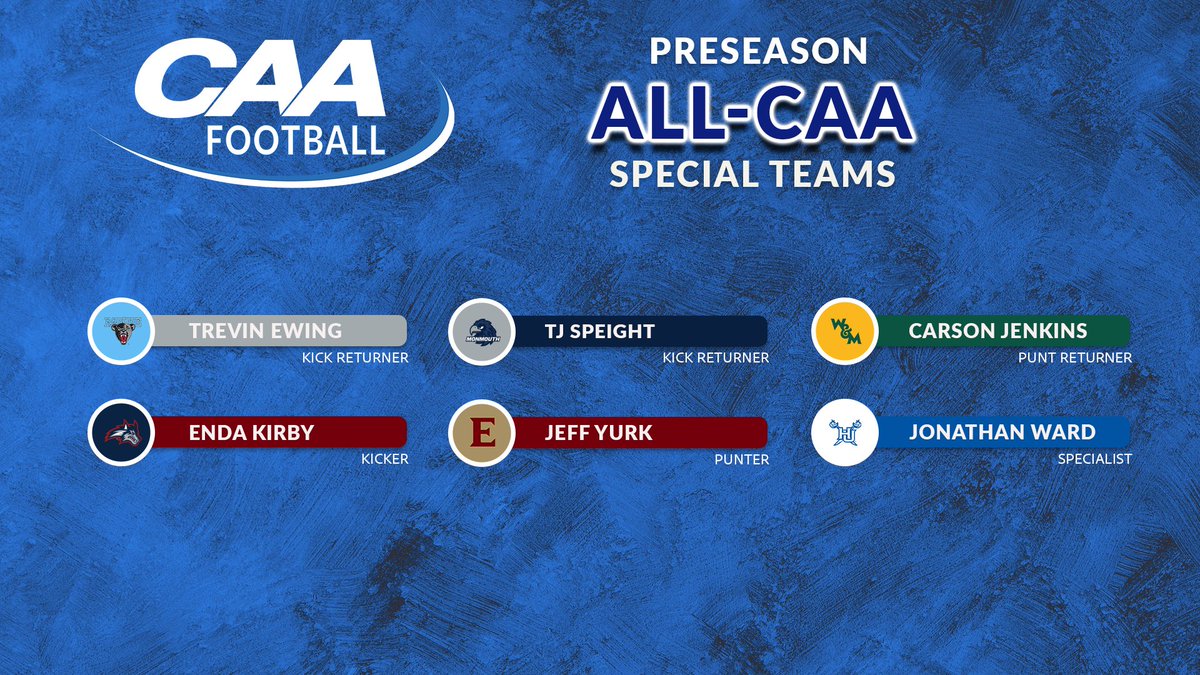 CAA FOOTBALL

PRESEASON
ALL-CAA
SPECIAL TEAMS

TREVIN EWING
KICK RETURNER

MONMOUTH
TJ SPEIGHT
KICK RETURNER

W&M
CARSON JENKINS
PUNT RETURNER

ENDA KIRBY
KICKER

E
JEFF YURK
PUNTER

HU
JONATHAN WARD
SPECIALIST